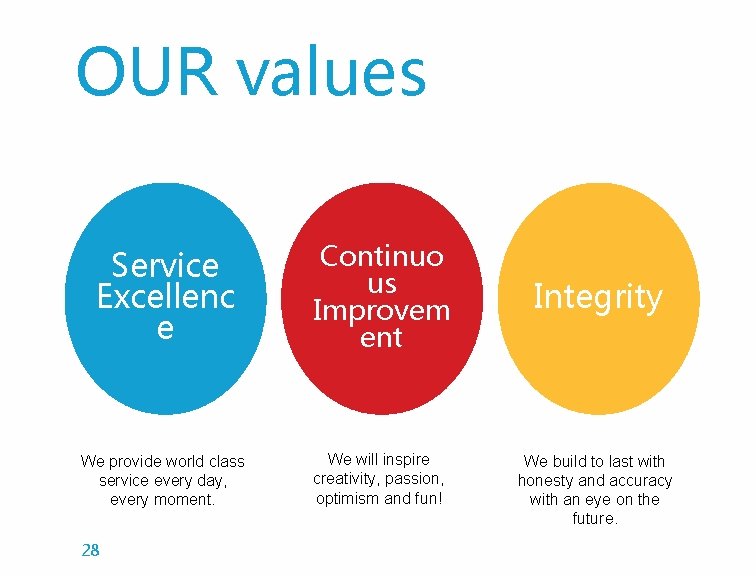 OUR values

Service Excellenc e

Continuo us Improvem ent

Integrity

We provide world class service every day, every moment.

We will inspire creativity, passion, optimism and fun!

We build to last with honesty and accuracy with an eye on the future.

28